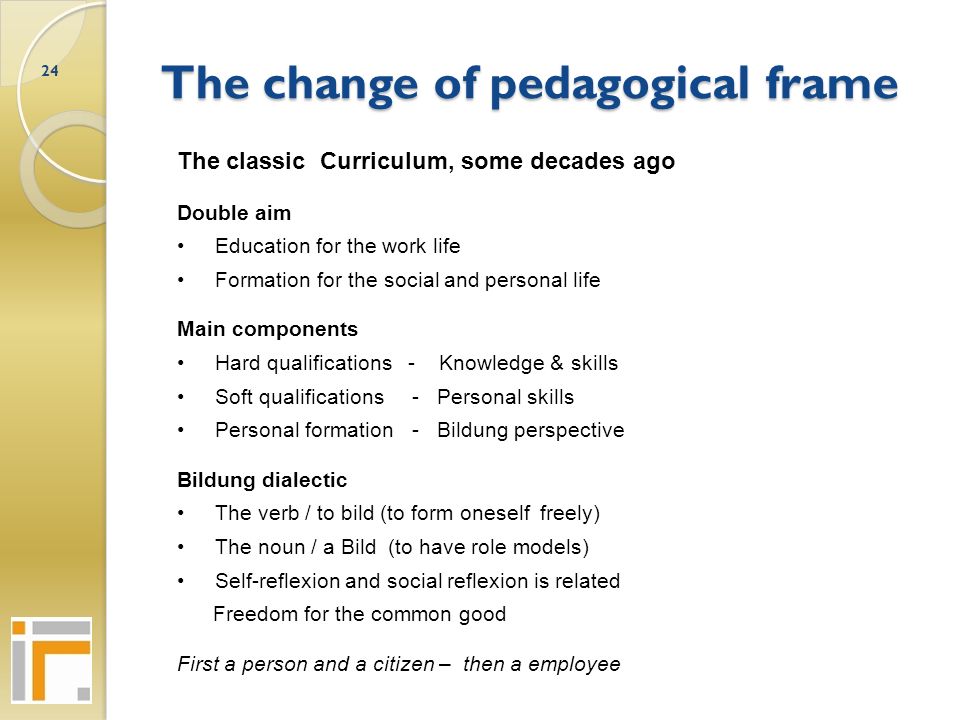 24

The change of pedagogical frame

The classic Curriculum, some decades ago

Double aim
• Education for the work life
• Formation for the social and personal life

Main components
• Hard qualifications - Knowledge & skills
• Soft qualifications - Personal skills
• Personal formation - Bildung perspective

Bildung dialectic
• The verb / to bild (to form oneself freely)
• The noun / a Bild (to have role models)
• Self-reflexion and social reflexion is related
Freedom for the common good

First a person and a citizen – then a employee